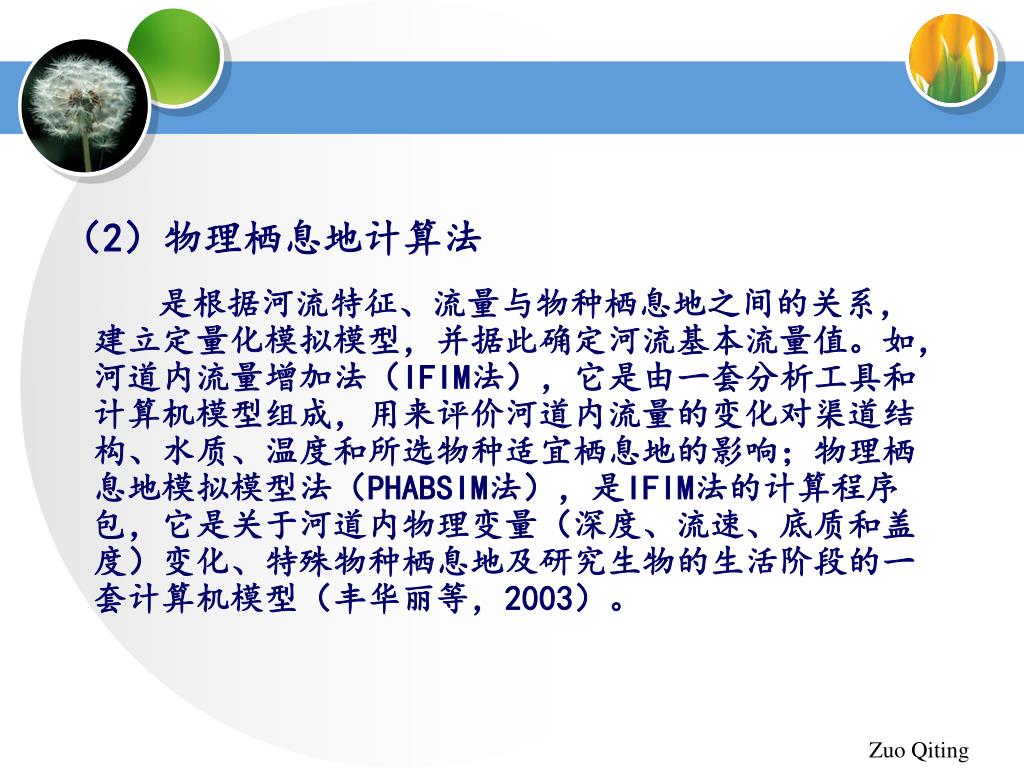 （2）物理栖息地计算法

是根据河流特征、流量与物种栖息地之间的关系，建立定量化模拟模型，并据此确定河流基本流量值。如，河道内流量增加法（IFIM法），它是由一套分析工具和计算机模型组成，用来评价河道内流量的变化对渠道结构、水质、温度和所选物种适宜栖息地的影响；物理栖息地模拟模型法（PHABSIM法），是IFIM法的计算程序包，它是关于河道内物理变量（深度、流速、底质和盖度）变化、特殊物种栖息地及研究生物的生活阶段的一套计算机模型（丰华丽等，2003）。

Zuo Qiting